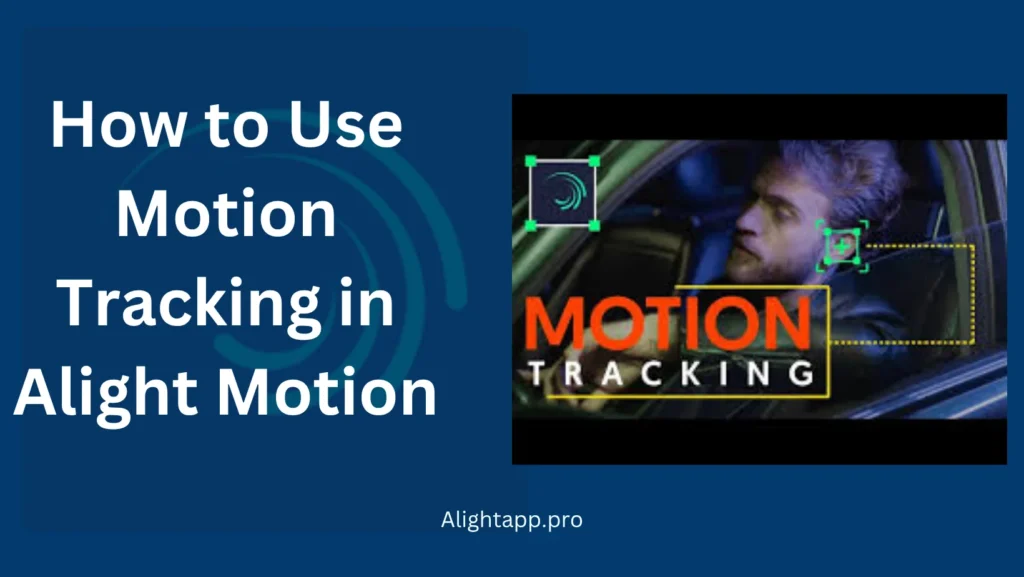 How to Use Motion Tracking in Alight Motion

MOTION
TRACKING

Alightapp.pro